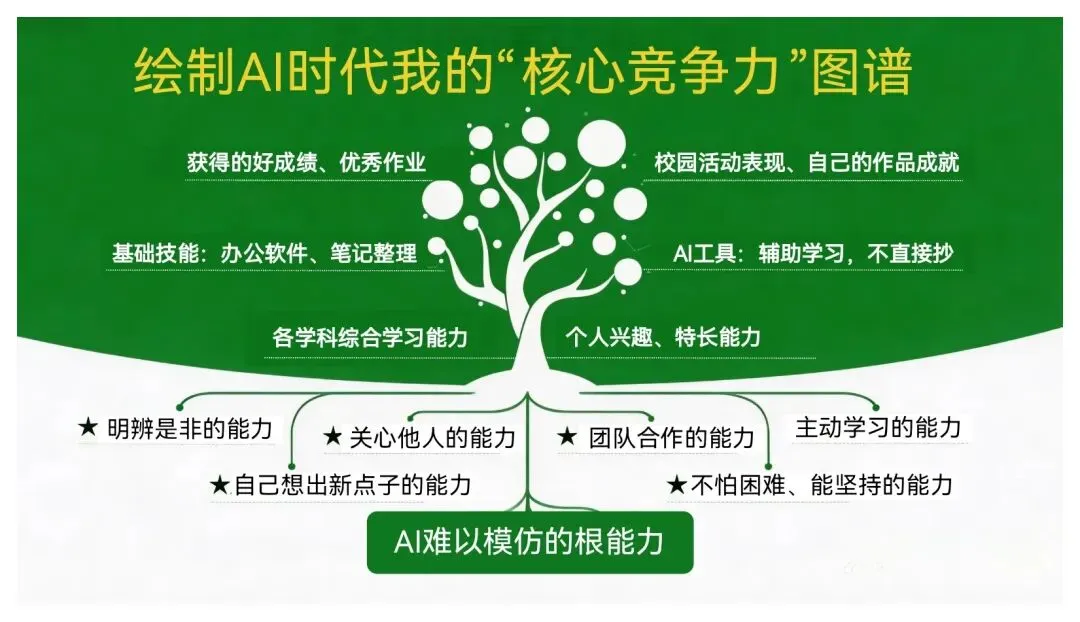 绘制AI时代我的“核心竞争力”图谱

获得的好成绩、优秀作业

校园活动表现、自己的作品成就

基础技能：办公软件、笔记整理

AI工具：辅助学习，不直接抄

各学科综合学习能力

个人兴趣、特长能力

★ 明辨是非的能力

★ 关心他人的能力

★ 团队合作的能力

主动学习的能力

★自己想出新点子的能力

★不怕困难、能坚持的能力

AI难以模仿的根能力